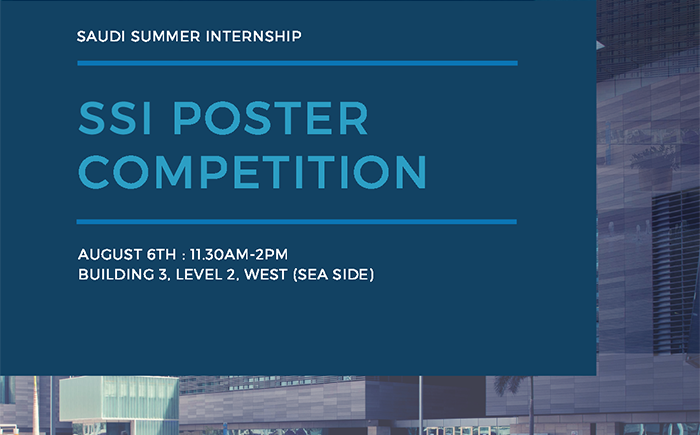 SAUDI SUMMER INTERNSHIP

SSI POSTER COMPETITION

AUGUST 6TH : 11.30AM-2PM
BUILDING 3, LEVEL 2, WEST (SEA SIDE)